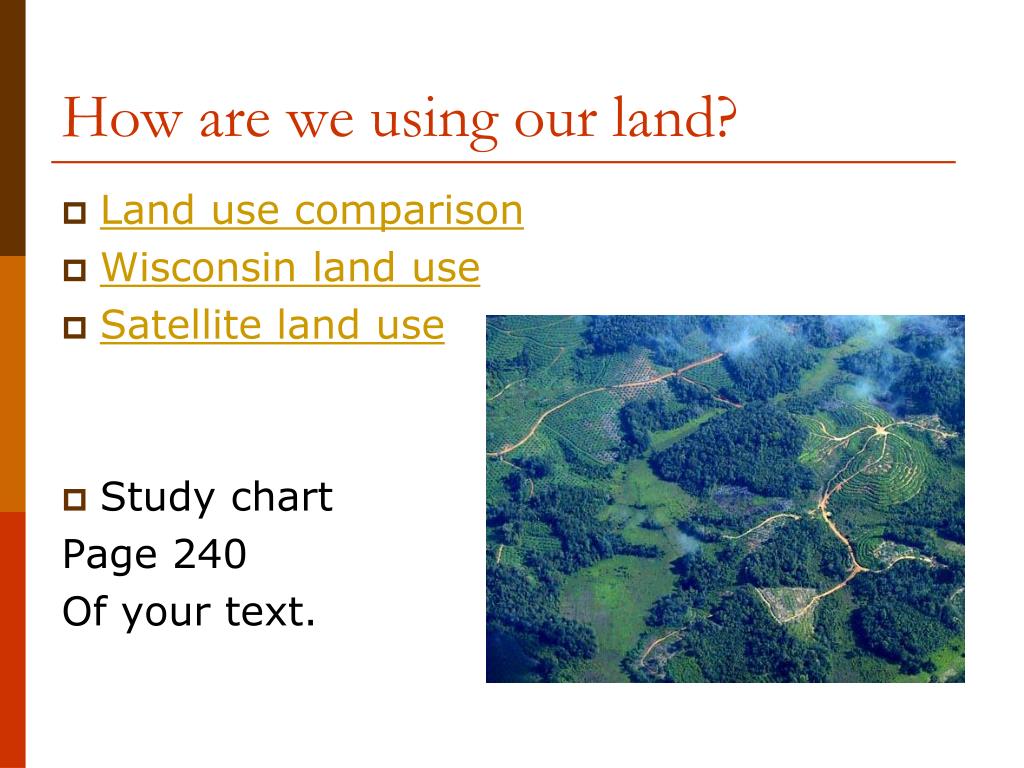 How are we using our land?

Land use comparison
Wisconsin land use
Satellite land use

Study chart
Page 240
Of your text.